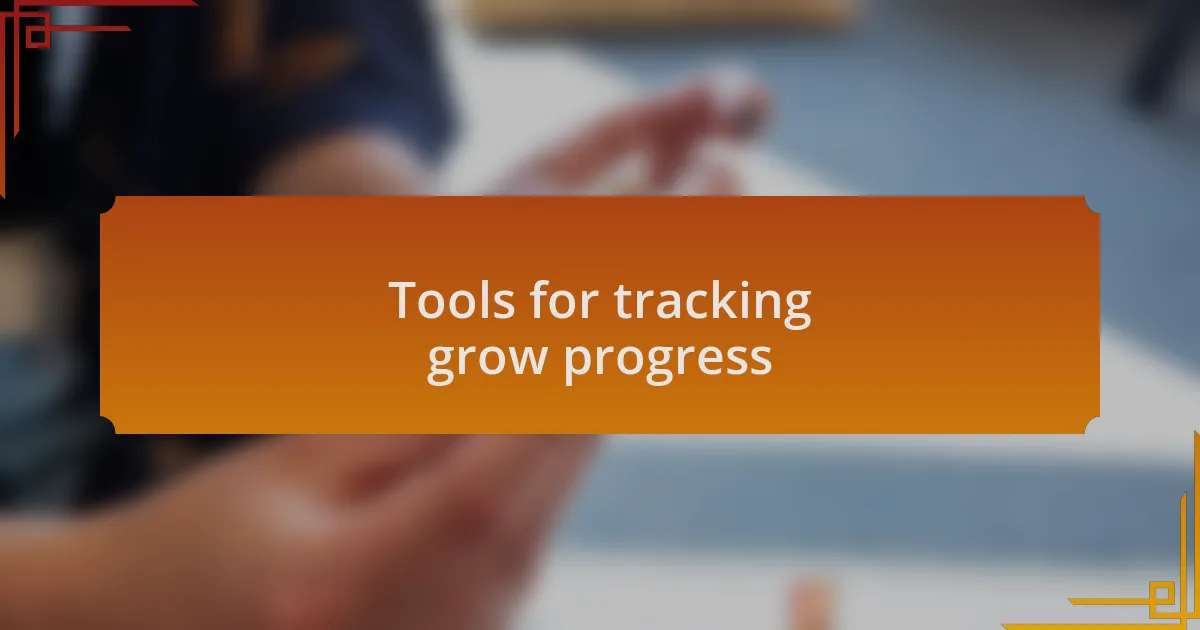 Tools for tracking grow progress